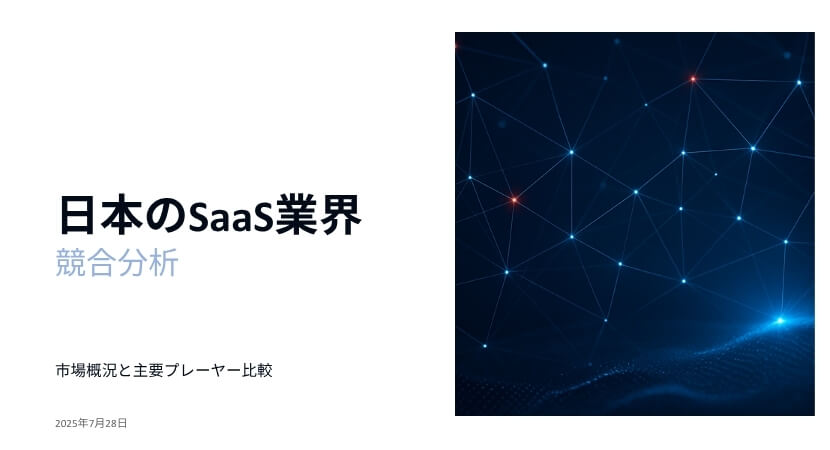 日本のSaaS業界
競合分析

市場概況と主要プレーヤー比較

2025年7月28日